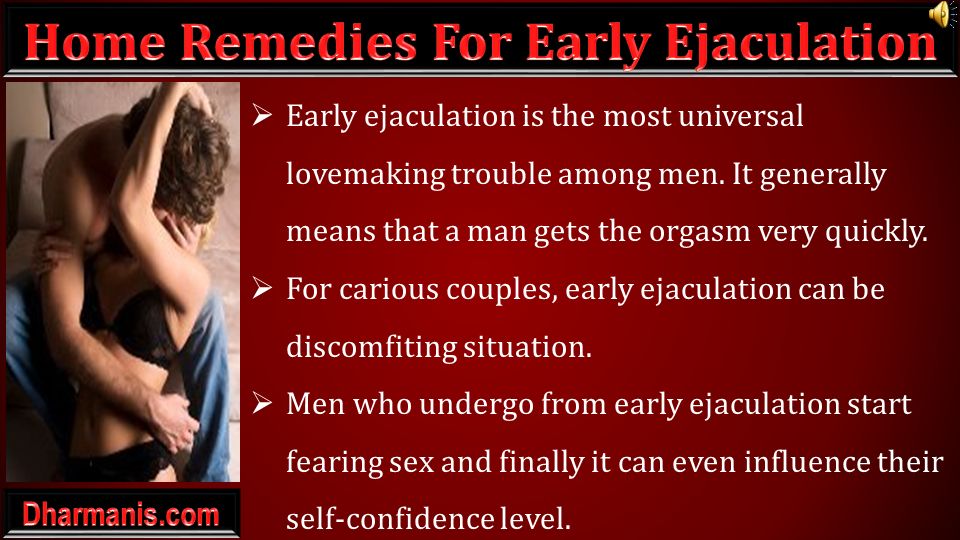 Home Remedies For Early Ejaculation

➢ Early ejaculation is the most universal lovemaking trouble among men. It generally means that a man gets the orgasm very quickly.

➢ For carious couples, early ejaculation can be discomfiting situation.

➢ Men who undergo from early ejaculation start fearing sex and finally it can even influence their self-confidence level.

Dharmanis.com